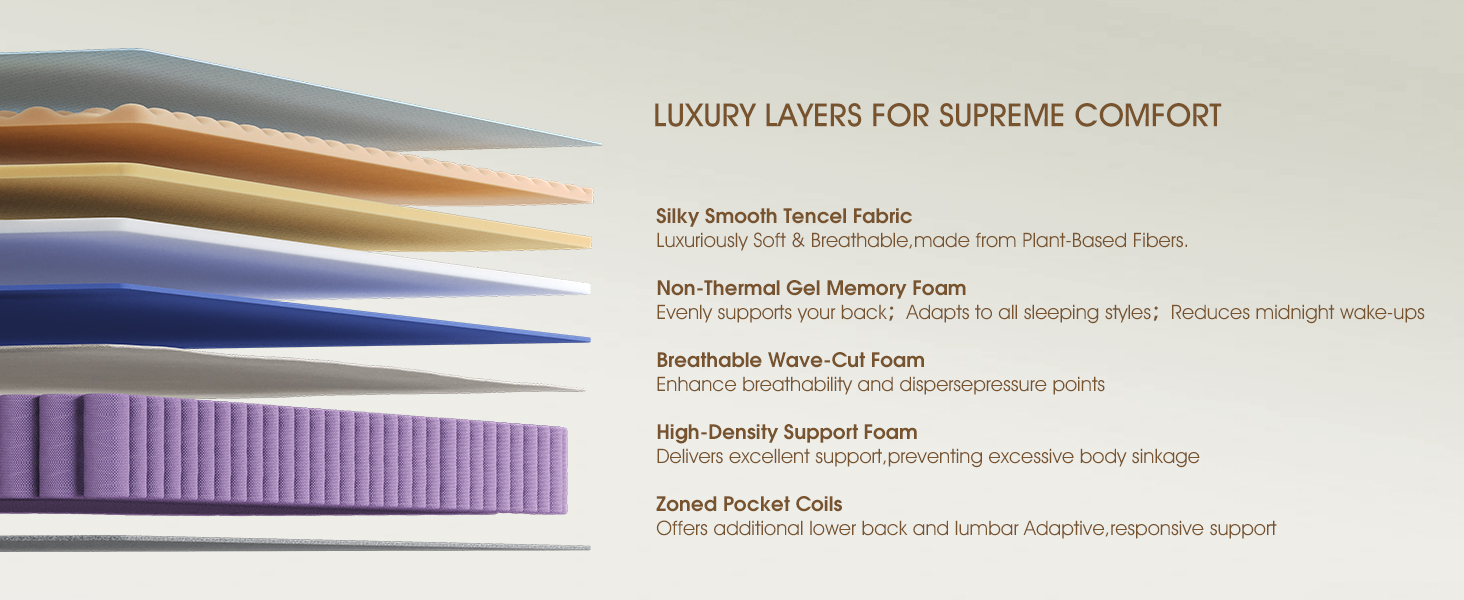 LUXURY LAYERS FOR SUPREME COMFORT

Silky Smooth Tencel Fabric
Luxuriously Soft & Breathable,made from Plant-Based Fibers.

Non-Thermal Gel Memory Foam
Evenly supports your back；Adapts to all sleeping styles；Reduces midnight wake-ups

Breathable Wave-Cut Foam
Enhance breathability and dispersepressure points

High-Density Support Foam
Delivers excellent support,preventing excessive body sinkage

Zoned Pocket Coils
Offers additional lower back and lumbar Adaptive,responsive support